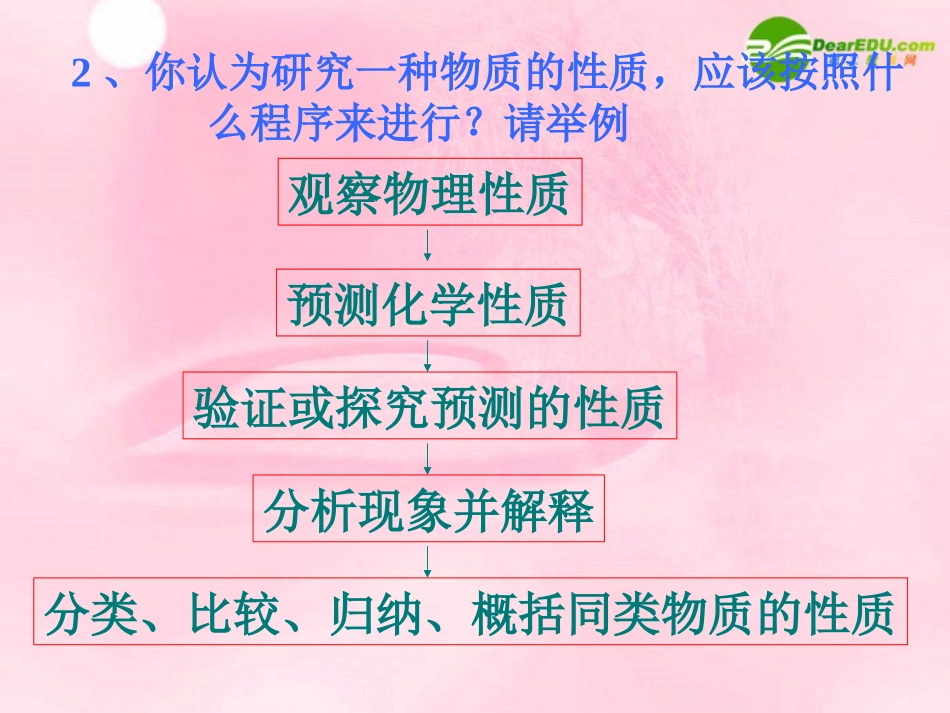 DearEDU.com

2、你认为研究一种物质的性质，应该按照什么程序来进行？请举例

观察物理性质

预测化学性质

验证或探究预测的性质

分析现象并解释

分类、比较、归纳、概括同类物质的性质